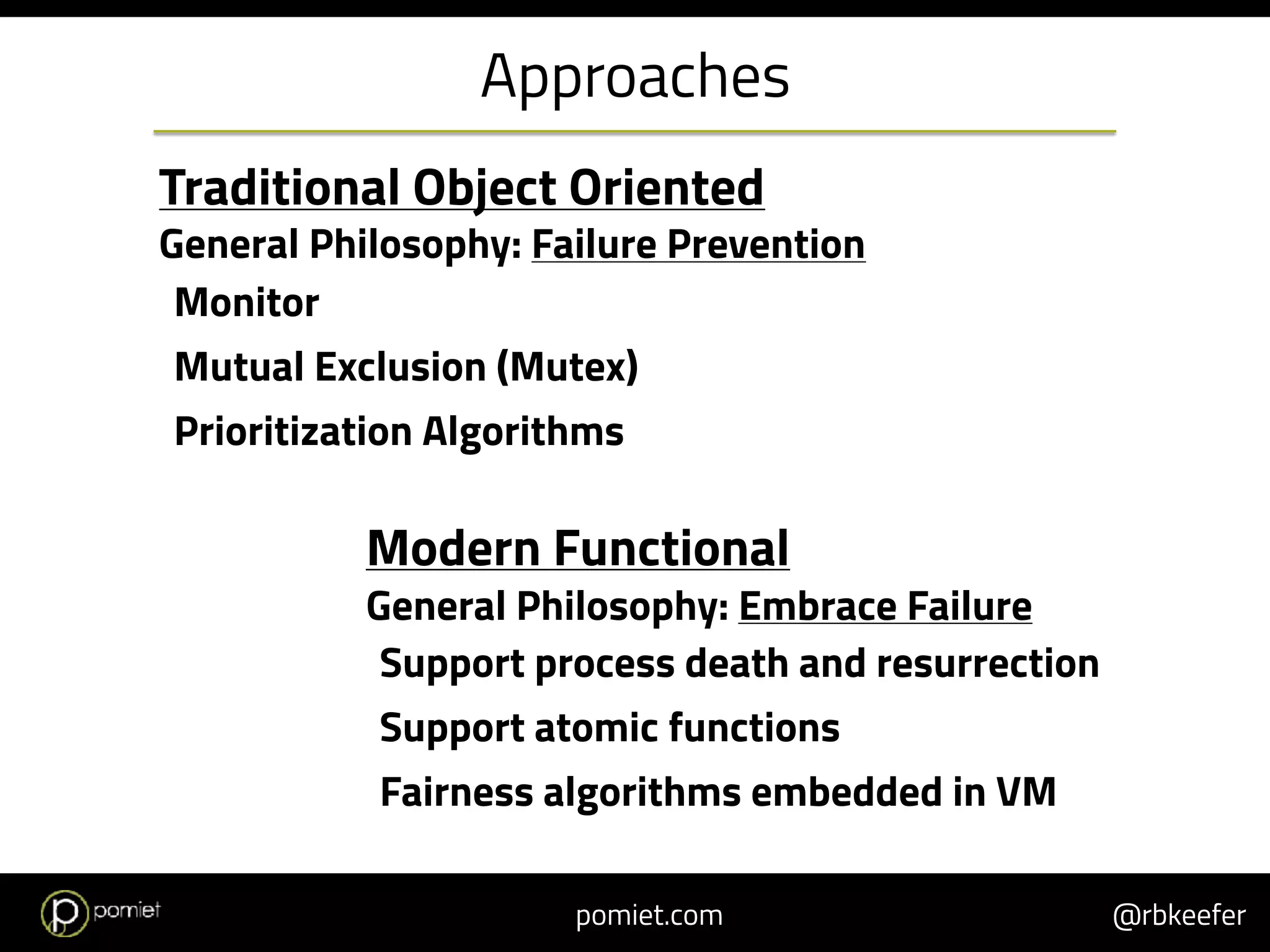 Approaches

Traditional Object Oriented

General Philosophy: Failure Prevention

Monitor

Mutual Exclusion (Mutex)

Prioritization Algorithms

Modern Functional

General Philosophy: Embrace Failure

Support process death and resurrection

Support atomic functions

Fairness algorithms embedded in VM

pomiet

pomiet.com

@rbkeefer